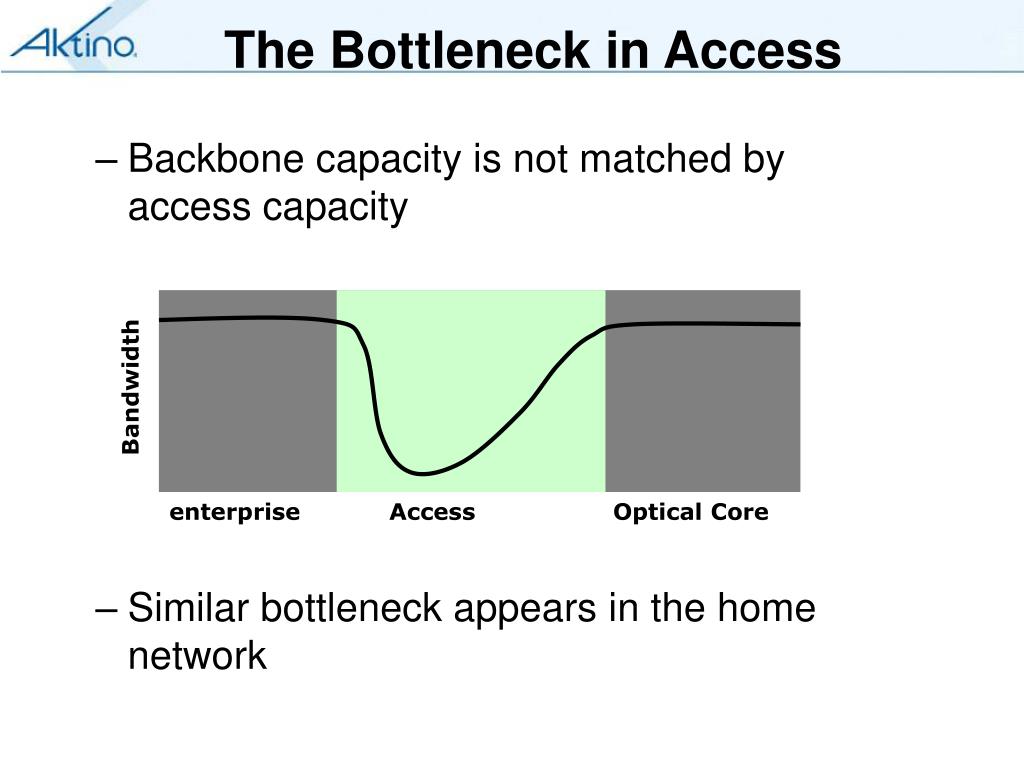 Aktino

The Bottleneck in Access

– Backbone capacity is not matched by access capacity

Bandwidth

enterprise

Access

Optical Core

– Similar bottleneck appears in the home network